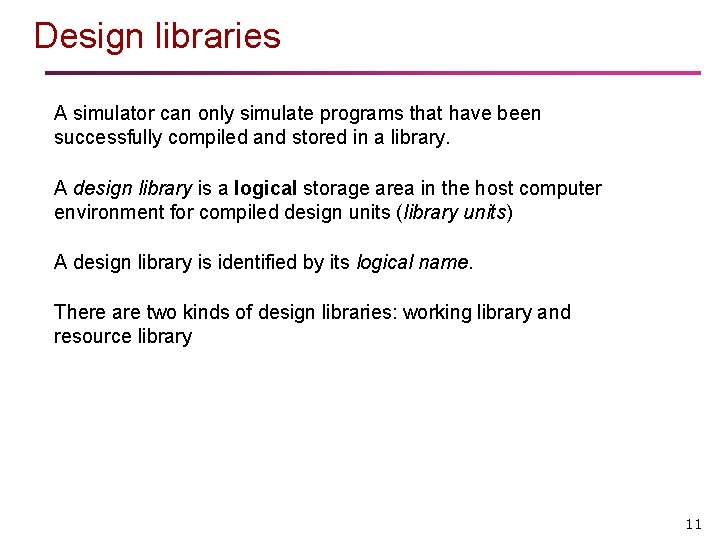 Design libraries

A simulator can only simulate programs that have been successfully compiled and stored in a library.

A design library is a logical storage area in the host computer environment for compiled design units (library units)

A design library is identified by its logical name.

There are two kinds of design libraries: working library and resource library

11